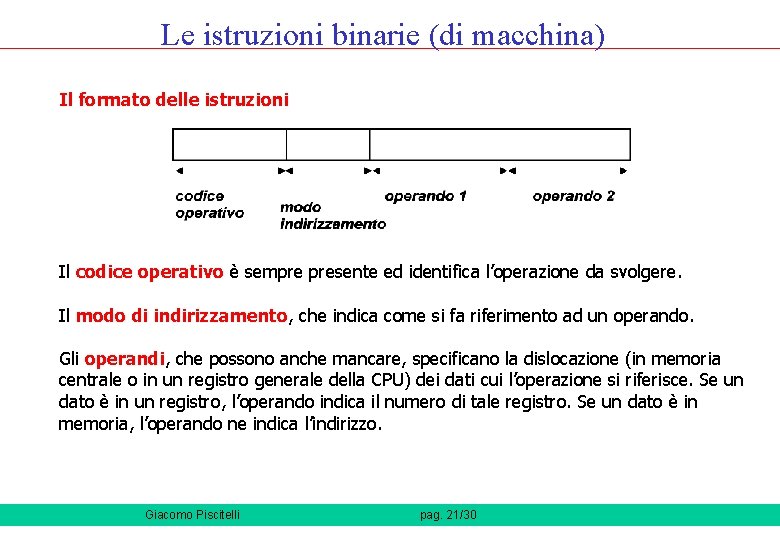 Le istruzioni binarie (di macchina)

Il formato delle istruzioni

codice operativo

modo indirizzamento

operando 1

operando 2

Il codice operativo è sempre presente ed identifica l'operazione da svolgere.

Il modo di indirizzamento, che indica come si fa riferimento ad un operando.

Gli operandi, che possono anche mancare, specificano la dislocazione (in memoria centrale o in un registro generale della CPU) dei dati cui l'operazione si riferisce. Se un dato è in un registro, l'operando indica il numero di tale registro. Se un dato è in memoria, l'operando ne indica l'indirizzo.

Giacomo Piscitelli pag. 21/30